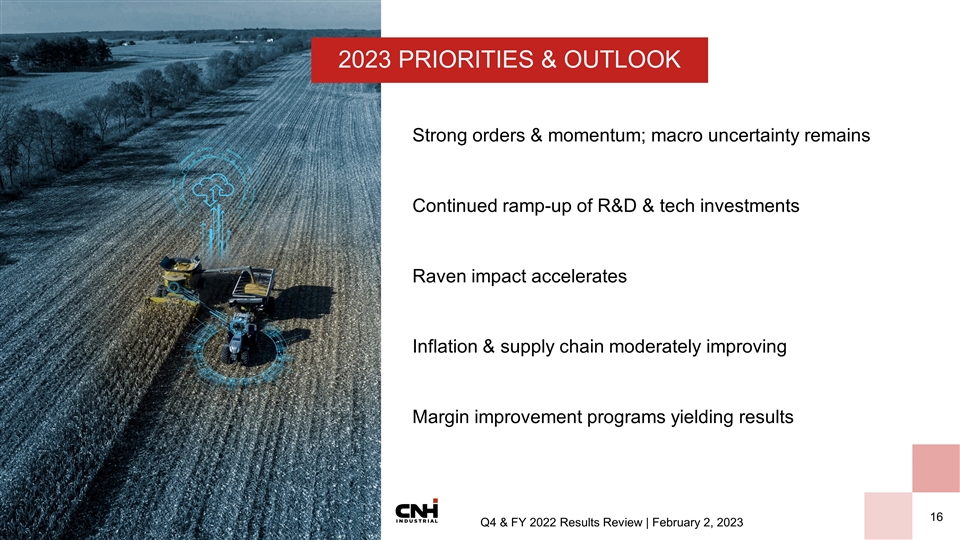 2023 PRIORITIES & OUTLOOK

Strong orders & momentum; macro uncertainty remains

Continued ramp-up of R&D & tech investments

Raven impact accelerates

Inflation & supply chain moderately improving

Margin improvement programs yielding results

CNH INDUSTRIAL

Q4 & FY 2022 Results Review | February 2, 2023

16